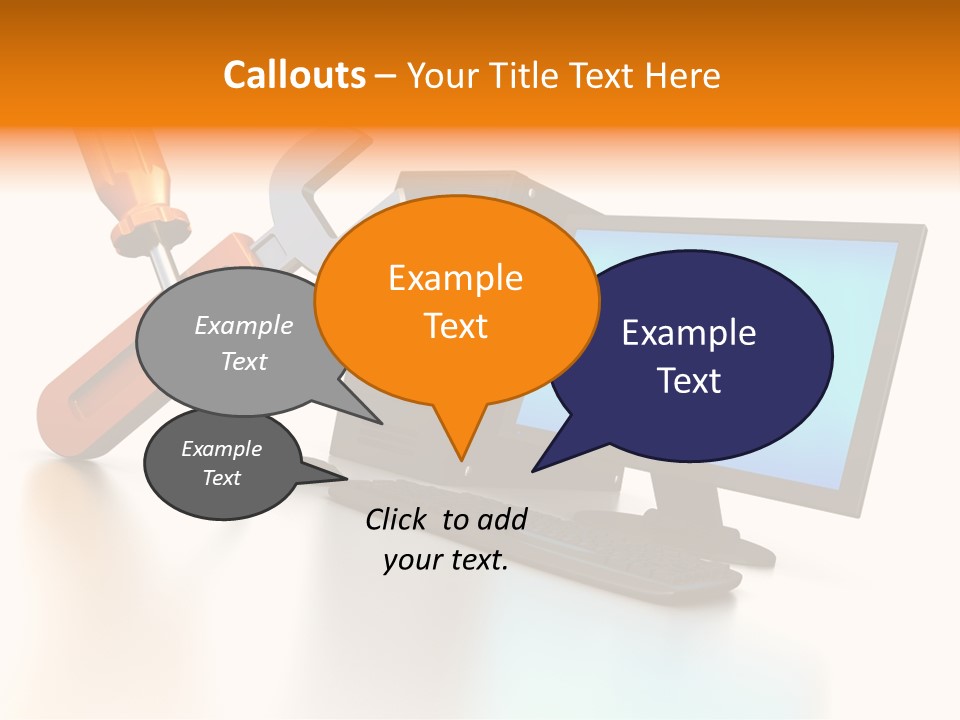 Callouts – Your Title Text Here

Example Text

Example Text

Example Text

Example Text

Click to add your text.